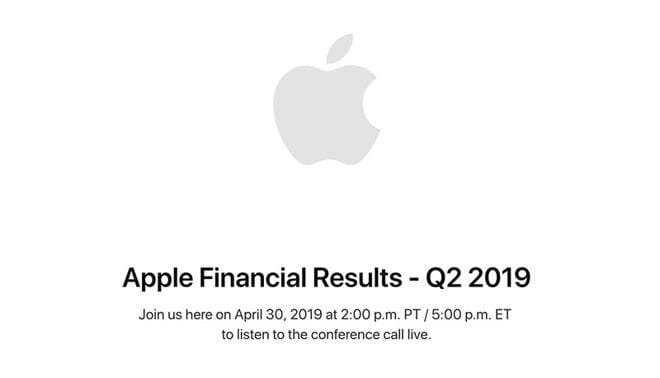 Apple Financial Results - Q2 2019

Join us here on April 30, 2019 at 2:00 p.m. PT / 5:00 p.m. ET to listen to the conference call live.